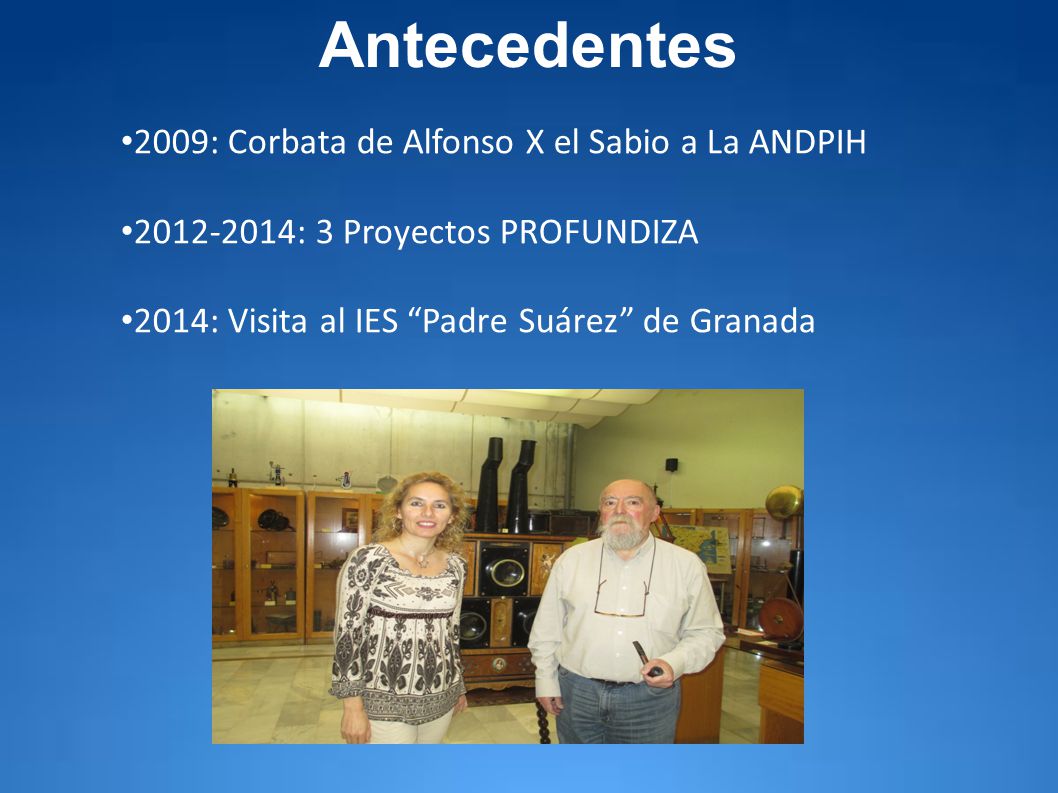 Antecedentes

•2009: Corbata de Alfonso X el Sabio a La ANDPIH

•2012-2014: 3 Proyectos PROFUNDIZA

•2014: Visita al IES “Padre Suárez” de Granada